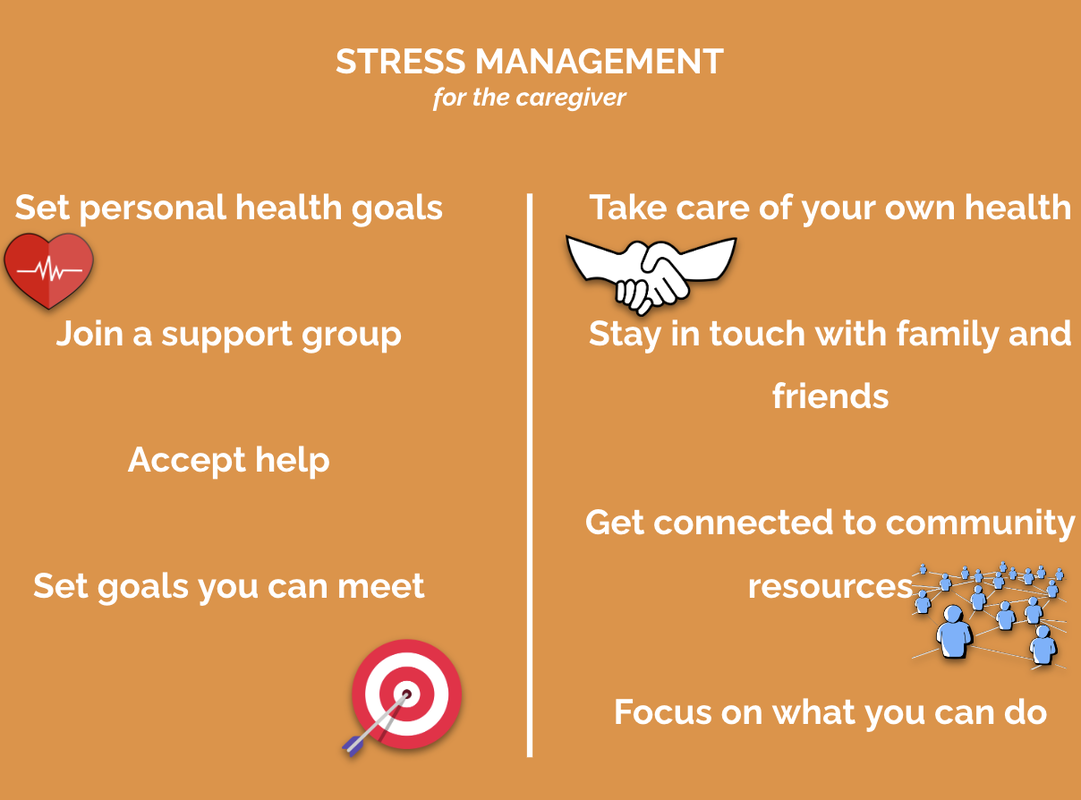 STRESS MANAGEMENT
for the caregiver

Set personal health goals

Join a support group

Accept help

Set goals you can meet

Take care of your own health

Stay in touch with family and friends

Get connected to community resources

Focus on what you can do